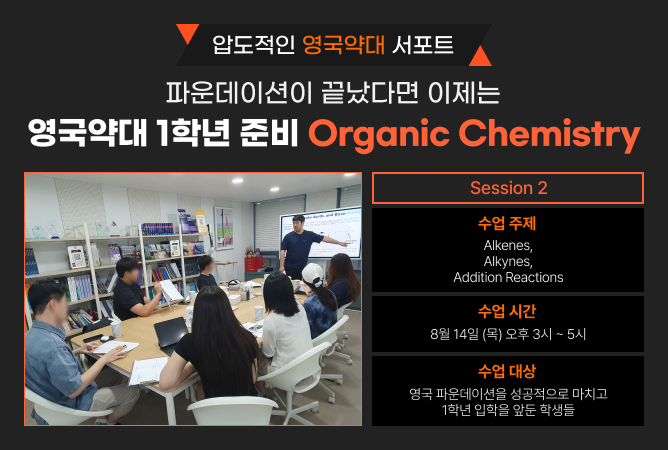 압도적인 영국약대 서포트

파운데이션이 끝났다면 이제는

영국약대 1학년 준비 Organic Chemistry

Session 2

수업 주제

Alkenes, Alkynes, Addition Reactions

수업 시간

8월 14일 (목) 오후 3시 ~ 5시

수업 대상

영국 파운데이션을 성공적으로 마치고 1학년 입학을 앞둔 학생들